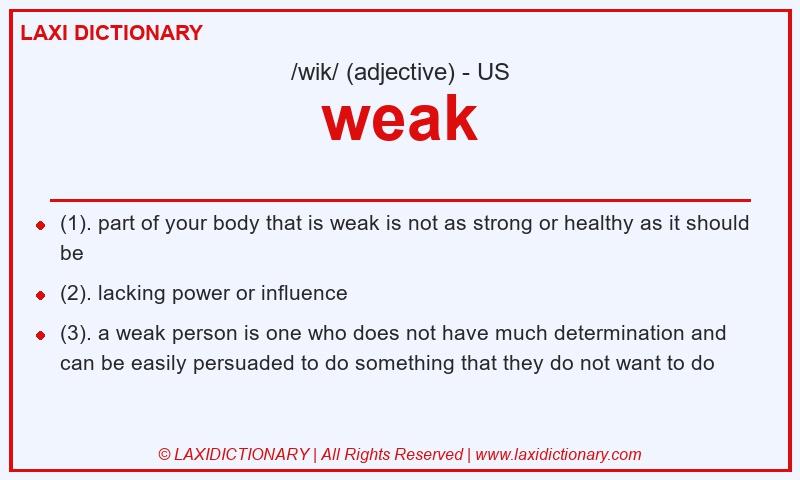 LAXI DICTIONARY

/wik/ (adjective) - US

weak

- (1). part of your body that is weak is not as strong or healthy as it should be
- (2). lacking power or influence
- (3). a weak person is one who does not have much determination and can be easily persuaded to do something that they do not want to do

© LAXIDICTIONARY | All Rights Reserved | www.laxidictionary.com